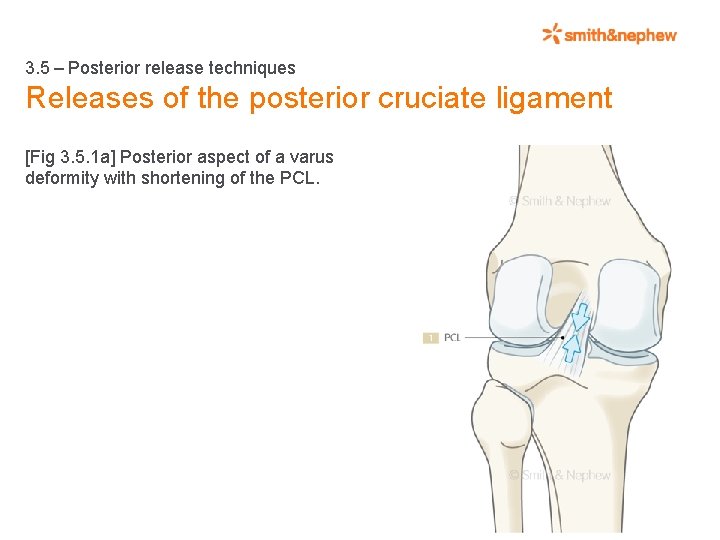 smith&nephew

3.5 – Posterior release techniques

Releases of the posterior cruciate ligament

[Fig 3.5.1a] Posterior aspect of a varus deformity with shortening of the PCL.

© Smith & Nephew

1 PCL

© Smith & Nephew